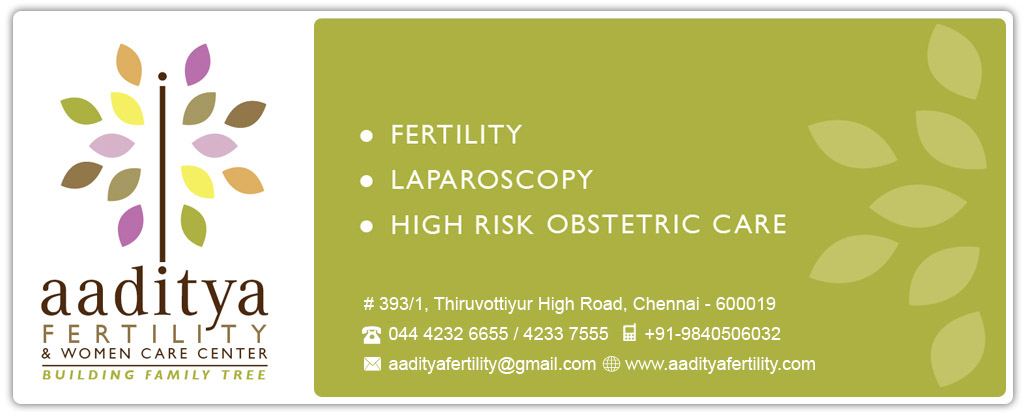 aaditya
FERTILITY
& WOMEN CARE CENTER
BUILDING FAMILY TREE

● FERTILITY
● LAPAROSCOPY
● HIGH RISK OBSTETRIC CARE

# 393/1, Thiruvottiyur High Road, Chennai - 600019
044 4232 6655 / 4233 7555 +91-9840506032
aadityafertility@gmail.com www.aadityafertility.com